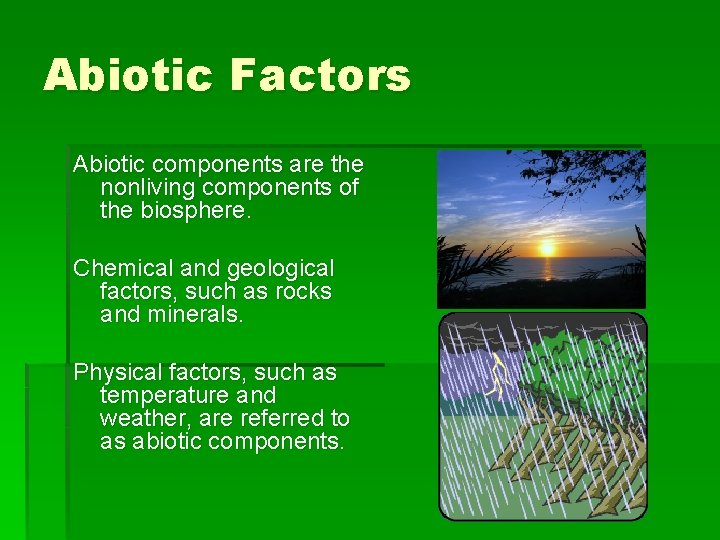 Abiotic Factors

Abiotic components are the nonliving components of the biosphere.

Chemical and geological factors, such as rocks and minerals.

Physical factors, such as temperature and weather, are referred to as abiotic components.